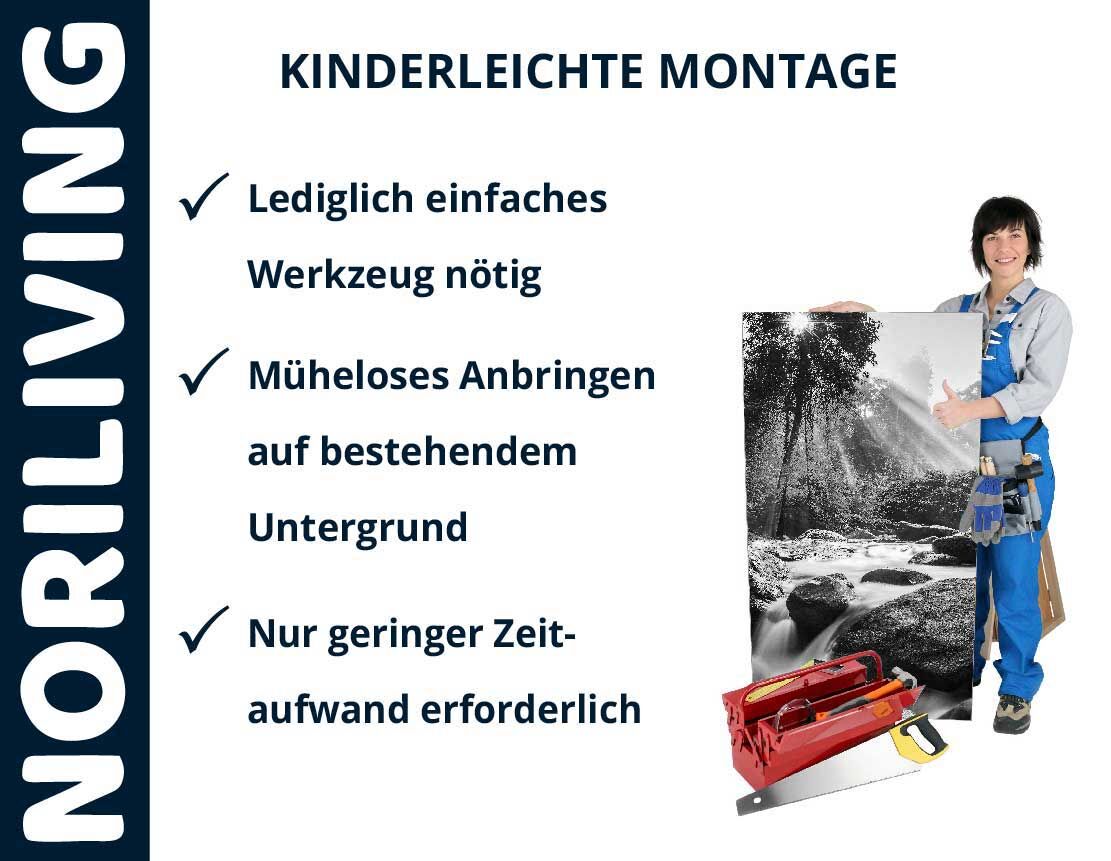 NORILIVING

KINDERLEICHTE MONTAGE

✓ Lediglich einfaches Werkzeug nötig

✓ Müheloses Anbringen auf bestehendem Untergrund

✓ Nur geringer Zeitaufwand erforderlich